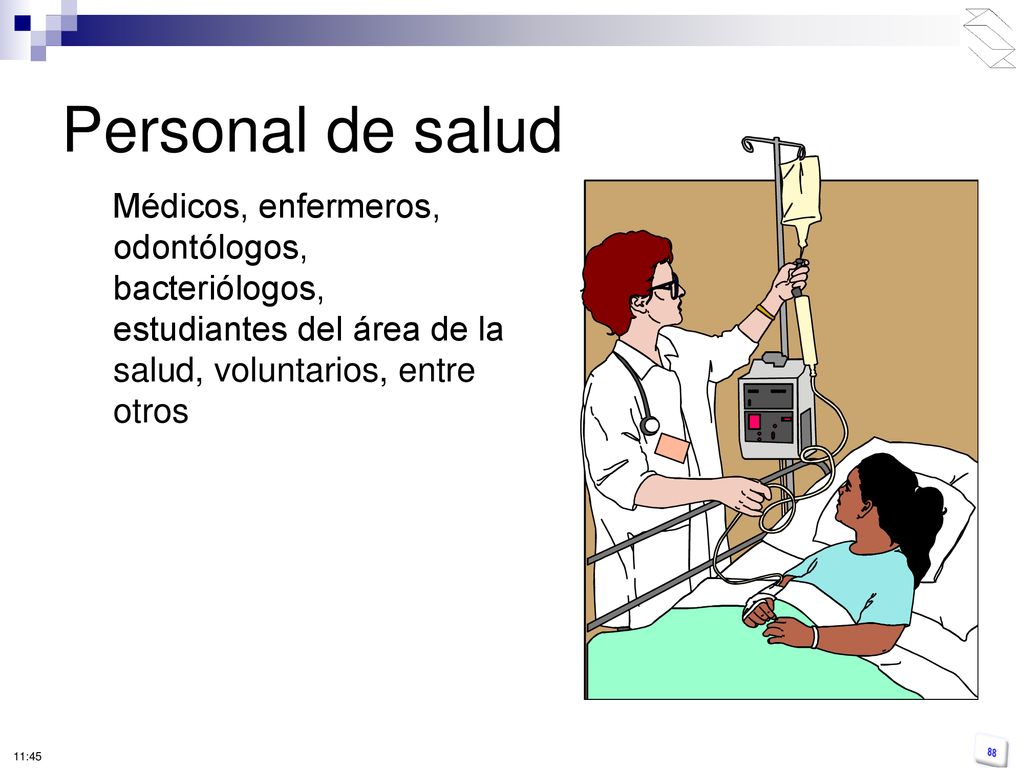 Personal de salud

Médicos, enfermeros, odontólogos, bacteriólogos, estudiantes del área de la salud, voluntarios, entre otros

11:45

88